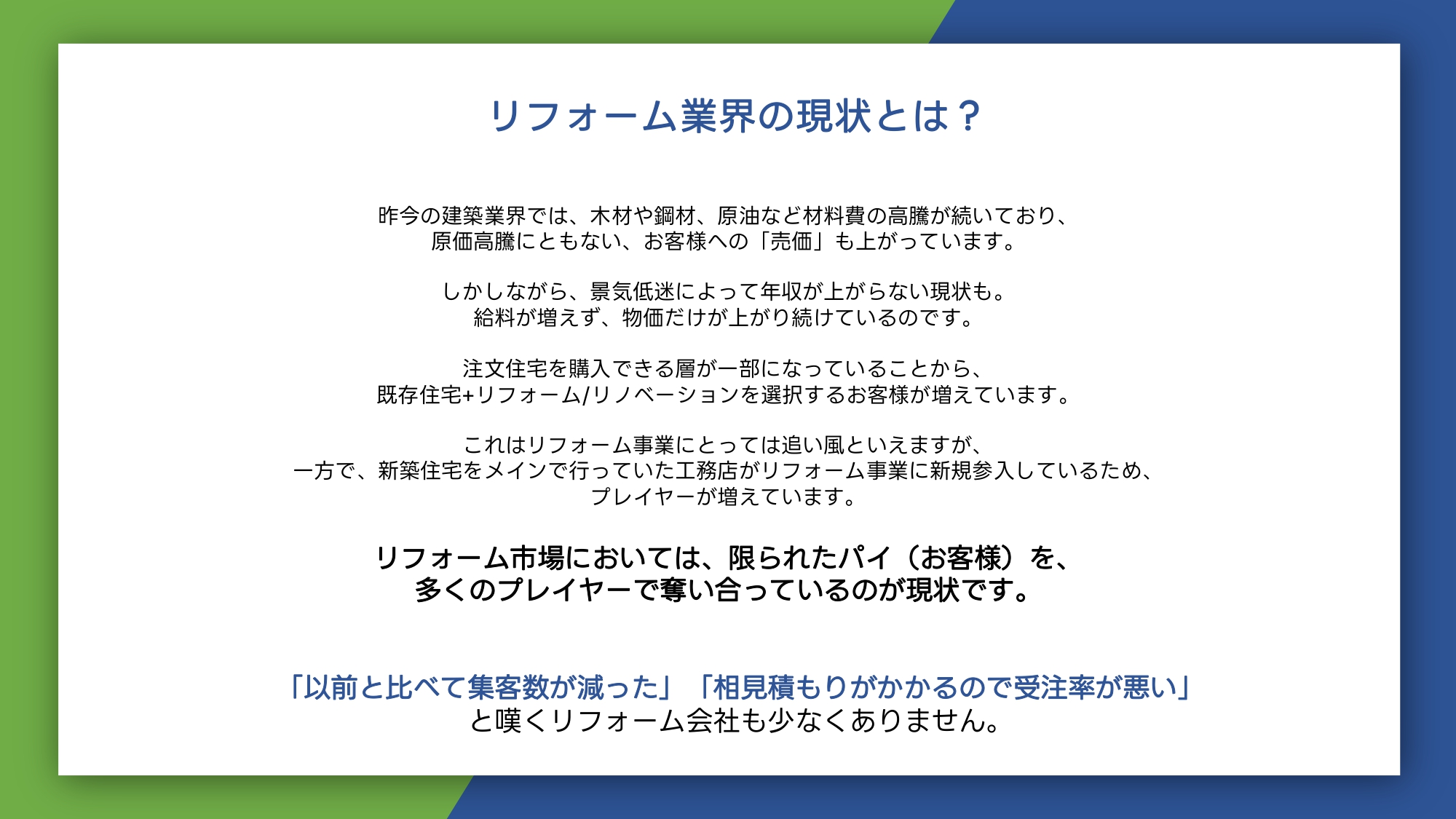 リフォーム業界の現状とは？

昨今の建築業界では、木材や鋼材、原油など材料費の高騰が続いており、
原価高騰にともない、お客様への「売価」も上がっています。

しかしながら、景気低迷によって年収が上がらない現状も。
給料が増えず、物価だけが上がり続けているのです。

注文住宅を購入できる層が一部になっていることから、
既存住宅+リフォーム/リノベーションを選択するお客様が増えています。

これはリフォーム事業にとっては追い風といえますが、
一方で、新築住宅をメインで行っていた工務店がリフォーム事業に新規参入しているため、
プレイヤーが増えています。

リフォーム市場においては、限られたパイ（お客様）を、
多くのプレイヤーで奪い合っているのが現状です。

「以前と比べて集客数が減った」「相見積もりがかかるので受注率が悪い」
と嘆くリフォーム会社も少なくありません。